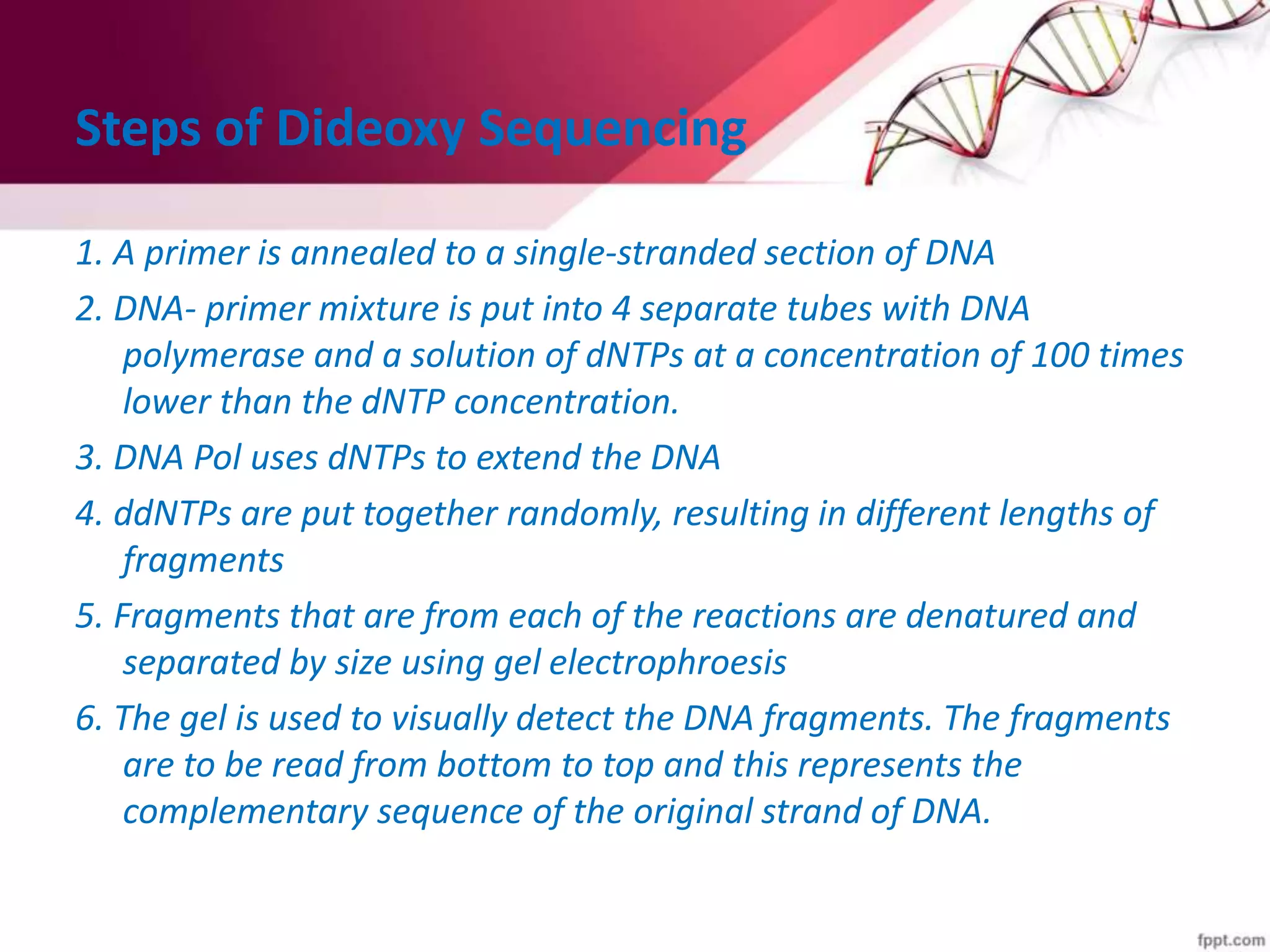 Steps of Dideoxy Sequencing

1. A primer is annealed to a single-stranded section of DNA

2. DNA- primer mixture is put into 4 separate tubes with DNA polymerase and a solution of dNTPs at a concentration of 100 times lower than the dNTP concentration.

3. DNA Pol uses dNTPs to extend the DNA

4. ddNTPs are put together randomly, resulting in different lengths of fragments

5. Fragments that are from each of the reactions are denatured and separated by size using gel electrophroesis

6. The gel is used to visually detect the DNA fragments. The fragments are to be read from bottom to top and this represents the complementary sequence of the original strand of DNA.

fppt.com